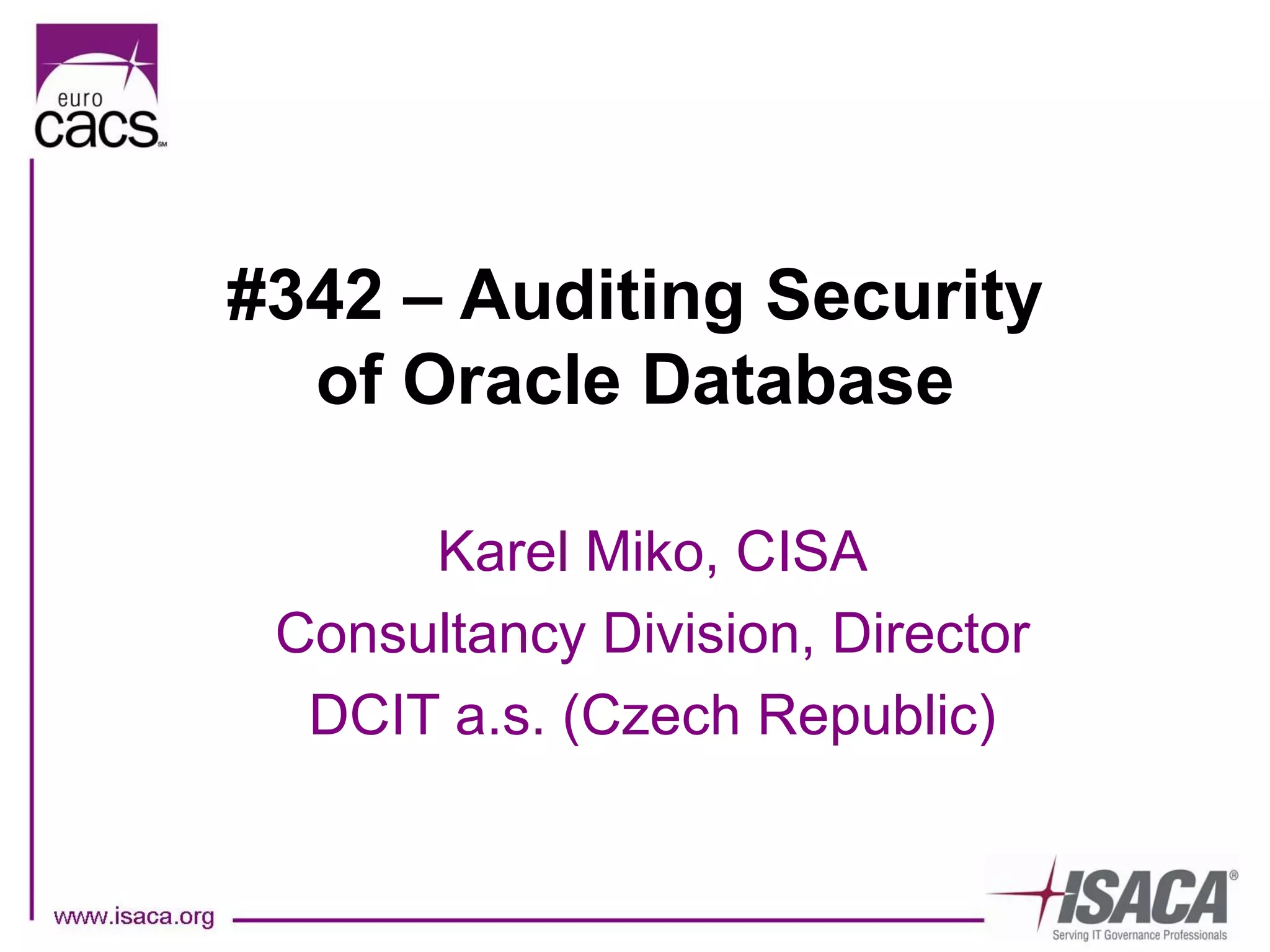 euro cacs SM

#342 – Auditing Security of Oracle Database

Karel Miko, CISA
Consultancy Division, Director
DCIT a.s. (Czech Republic)

www.isaca.org

ISACA®
Serving IT Governance Professionals